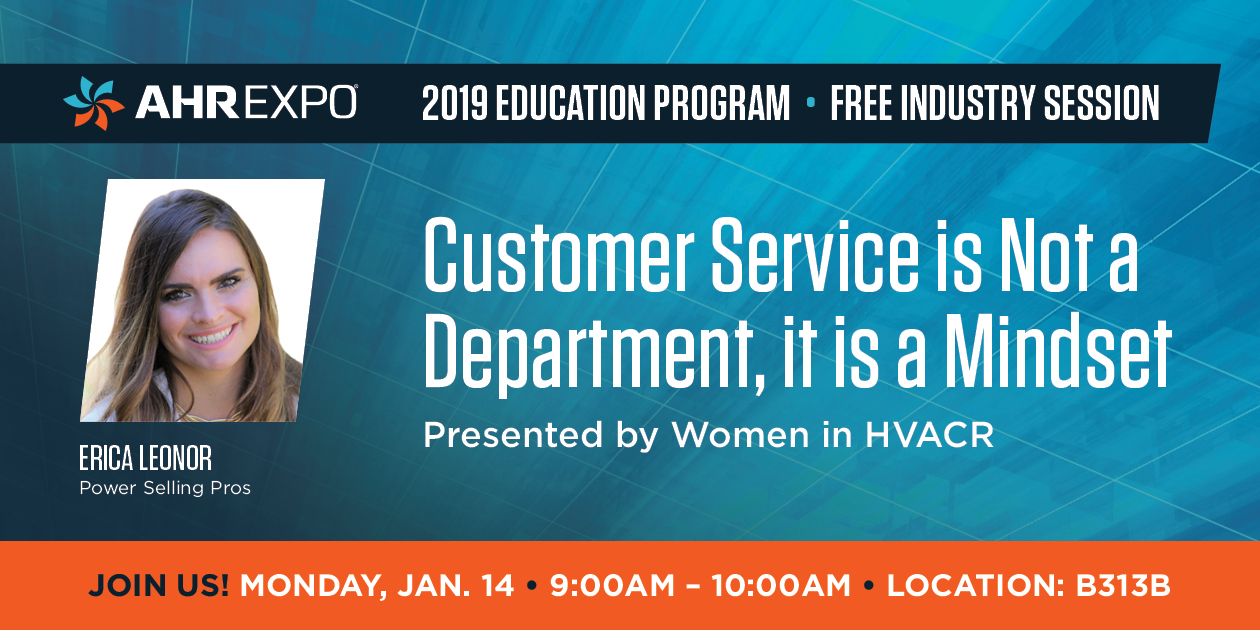 AHR EXPO®

2019 EDUCATION PROGRAM • FREE INDUSTRY SESSION

Customer Service is Not a Department, it is a Mindset

Presented by Women in HVACR

ERICA LEONOR
Power Selling Pros

JOIN US! MONDAY, JAN. 14 • 9:00AM – 10:00AM • LOCATION: B313B